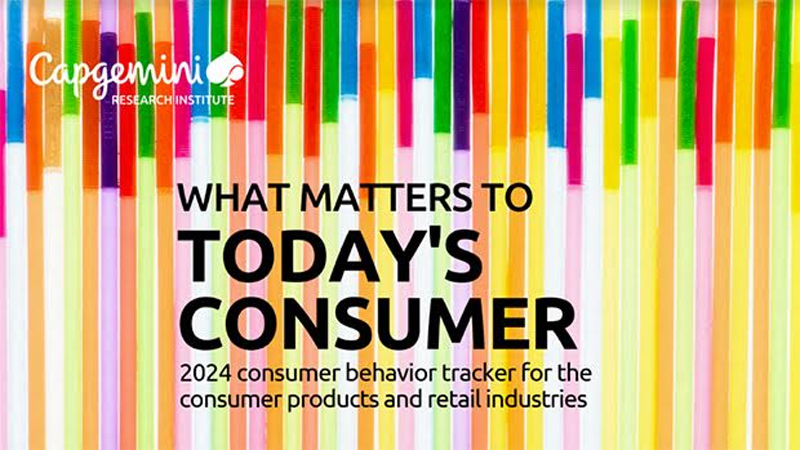 Capgemini
RESEARCH INSTITUTE

WHAT MATTERS TO
TODAY'S
CONSUMER
2024 consumer behavior tracker for the consumer products and retail industries